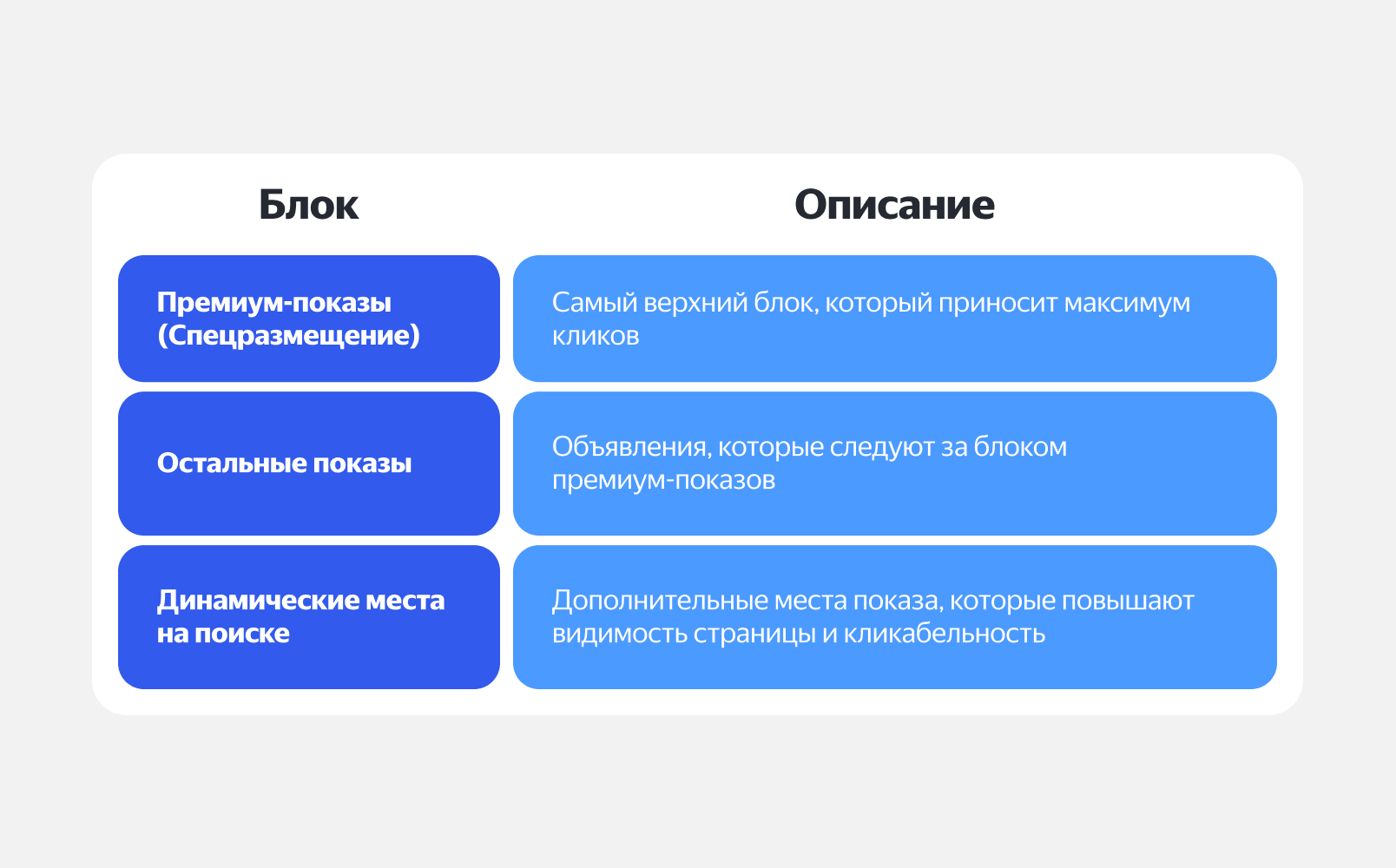 | Блок | Описание |
|---|---|
| Премиум-показы (Спецразмещение) | Самый верхний блок, который приносит максимум кликов |
| Остальные показы | Объявления, которые следуют за блоком премиум-показов |
| Динамические места на поиске | Дополнительные места показа, которые повышают видимость страницы и кликабельность |